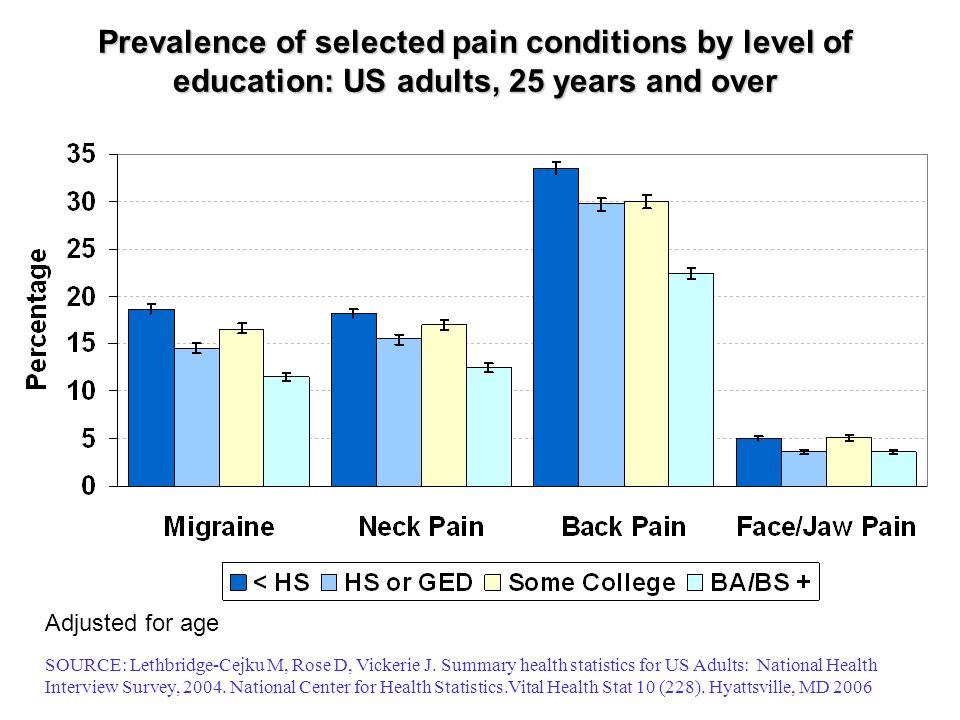 Prevalence of selected pain conditions by level of education: US adults, 25 years and over

Percentage

35
30
25
20
15
10
5
0

Migraine
Neck Pain
Back Pain
Face/Jaw Pain

< HS
HS or GED
Some College
BA/BS +

Adjusted for age

SOURCE: Lethbridge-Cejku M, Rose D, Vickerie J. Summary health statistics for US Adults: National Health Interview Survey, 2004. National Center for Health Statistics.Vital Health Stat 10 (228). Hyattsville, MD 2006